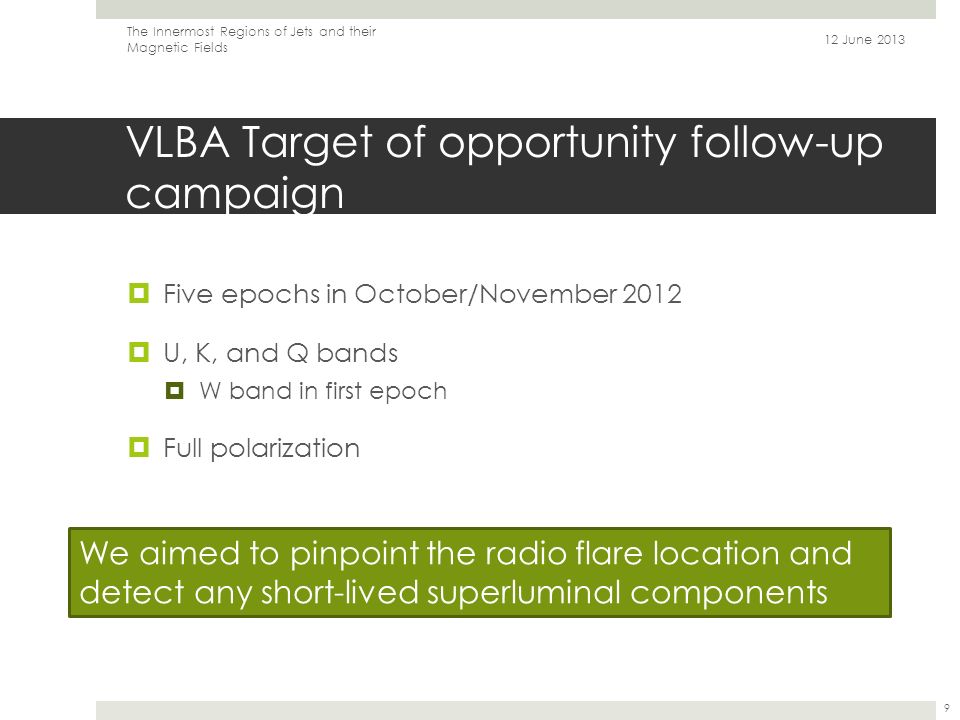 The Innermost Regions of Jets and their Magnetic Fields

12 June 2013

VLBA Target of opportunity follow-up campaign

Five epochs in October/November 2012

U, K, and Q bands

W band in first epoch

Full polarization

We aimed to pinpoint the radio flare location and detect any short-lived superluminal components

9